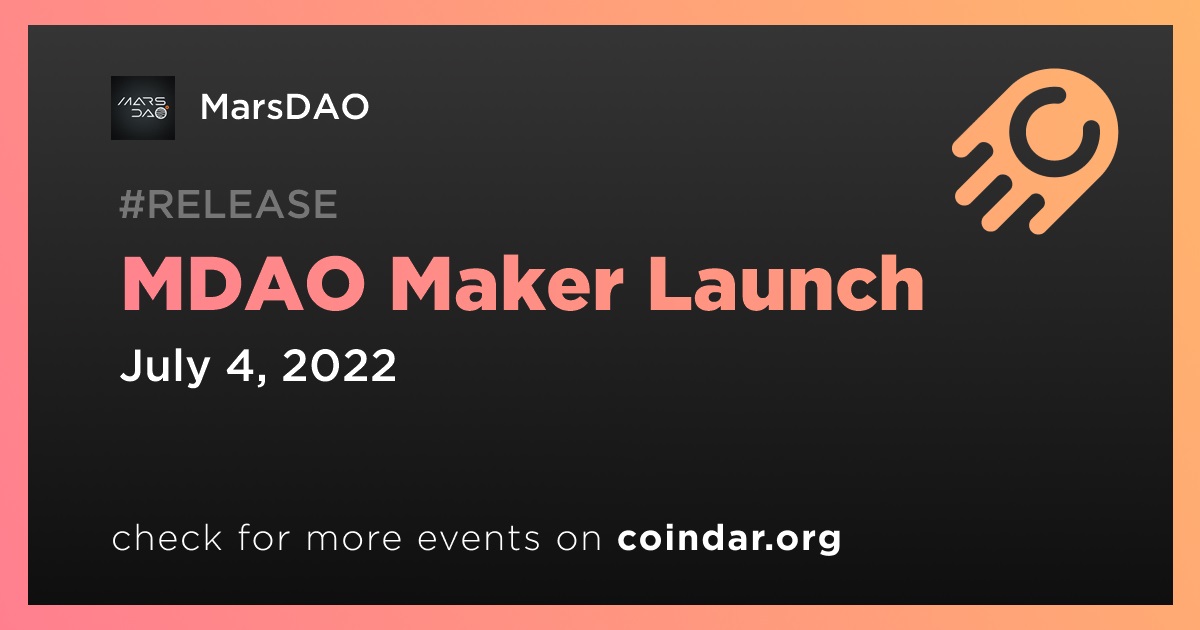 MARS DAO

MarsDAO

#RELEASE

MDAO Maker Launch

July 4, 2022

check for more events on coindar.org